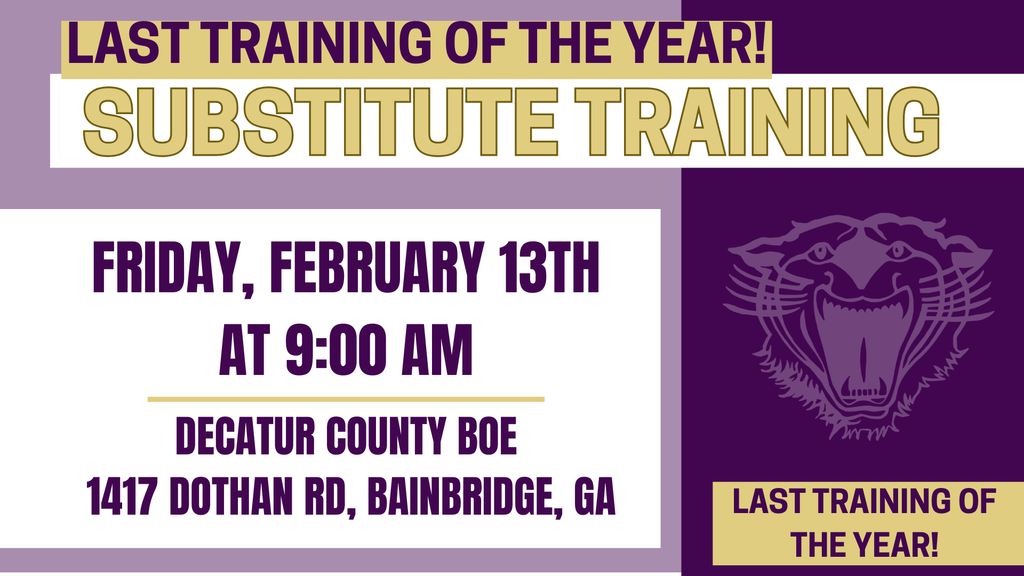 LAST TRAINING OF THE YEAR!
SUBSTITUTE TRAINING

FRIDAY, FEBRUARY 13TH
AT 9:00 AM

DECATUR COUNTY BOE
1417 DOTHAN RD, BAINBRIDGE, GA

LAST TRAINING OF THE YEAR!